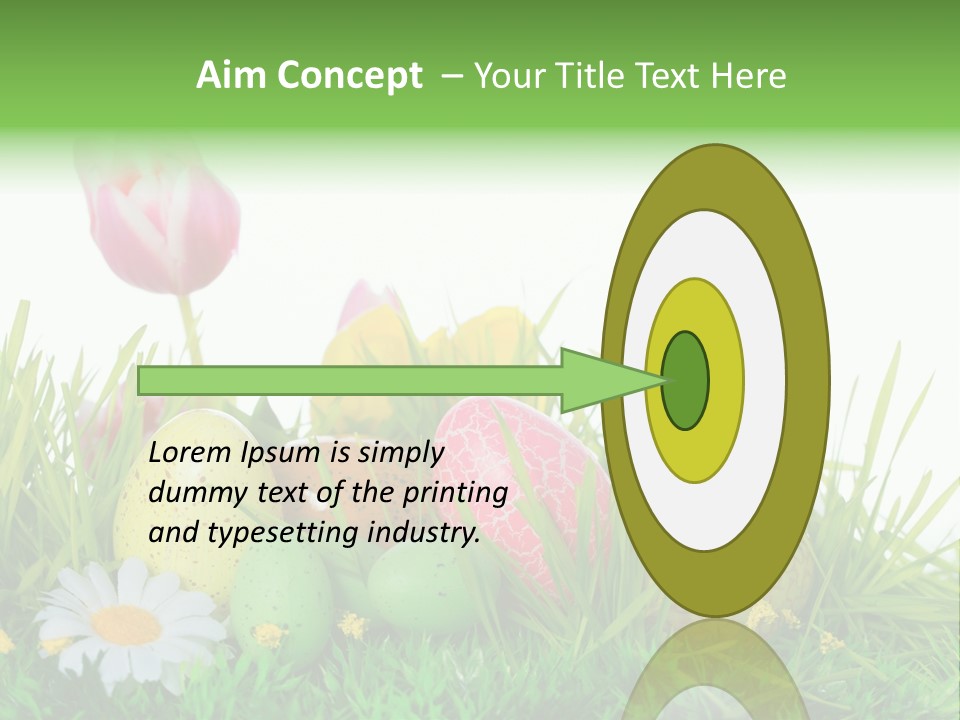 Aim Concept – Your Title Text Here

Lorem Ipsum is simply dummy text of the printing and typesetting industry.